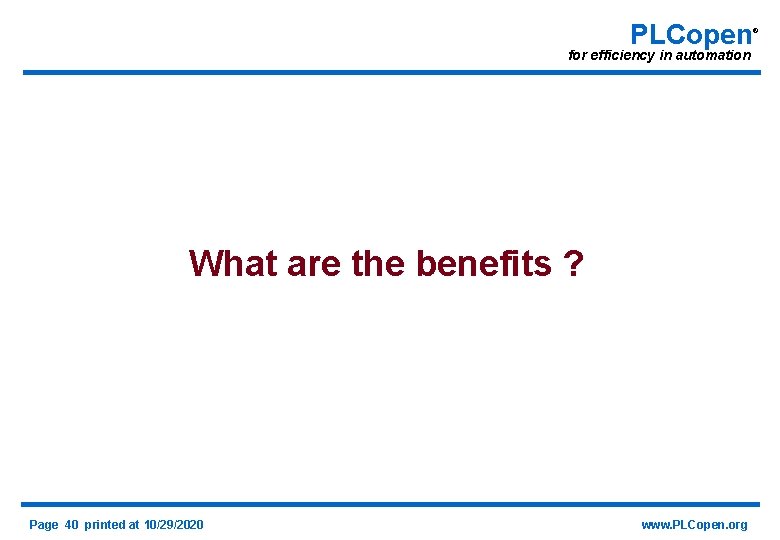 PLCopen®
for efficiency in automation

What are the benefits ?

Page 40 printed at 10/29/2020

www.PLCopen.org